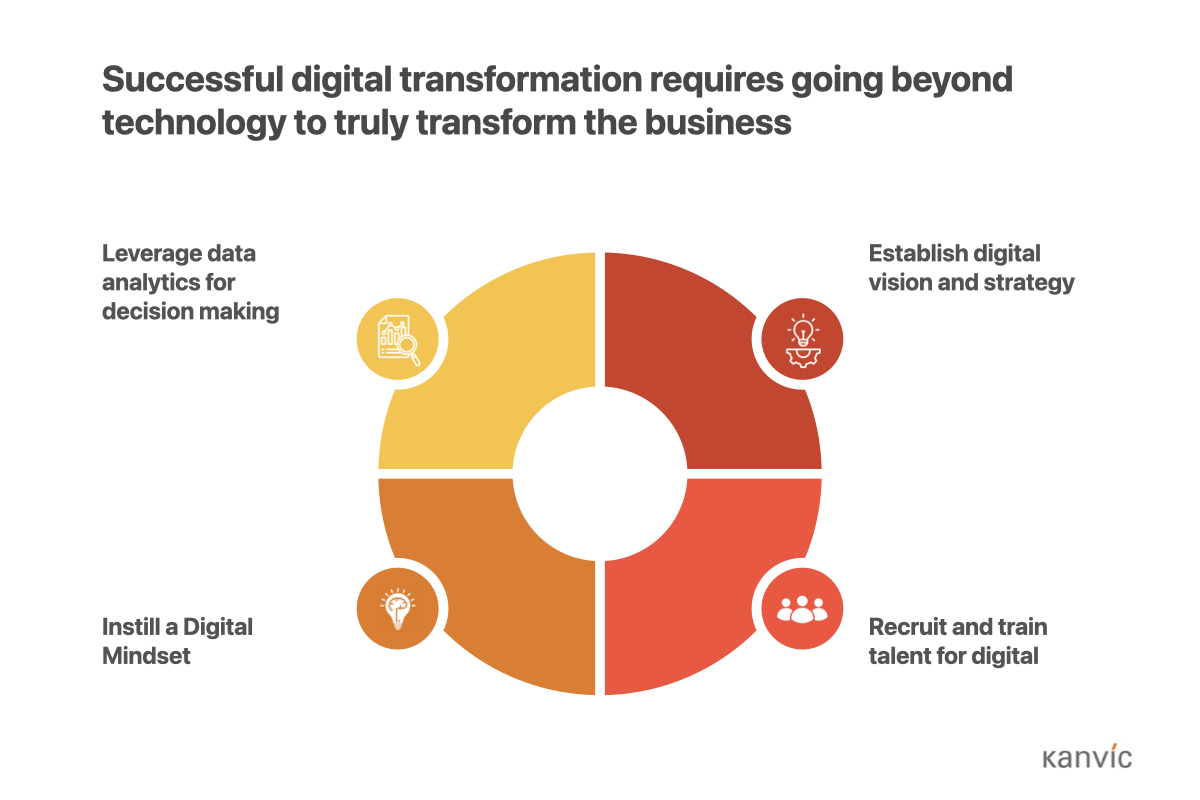 Successful digital transformation requires going beyond technology to truly transform the business

Leverage data analytics for decision making

Establish digital vision and strategy

Instill a Digital Mindset

Recruit and train talent for digital

kanvic